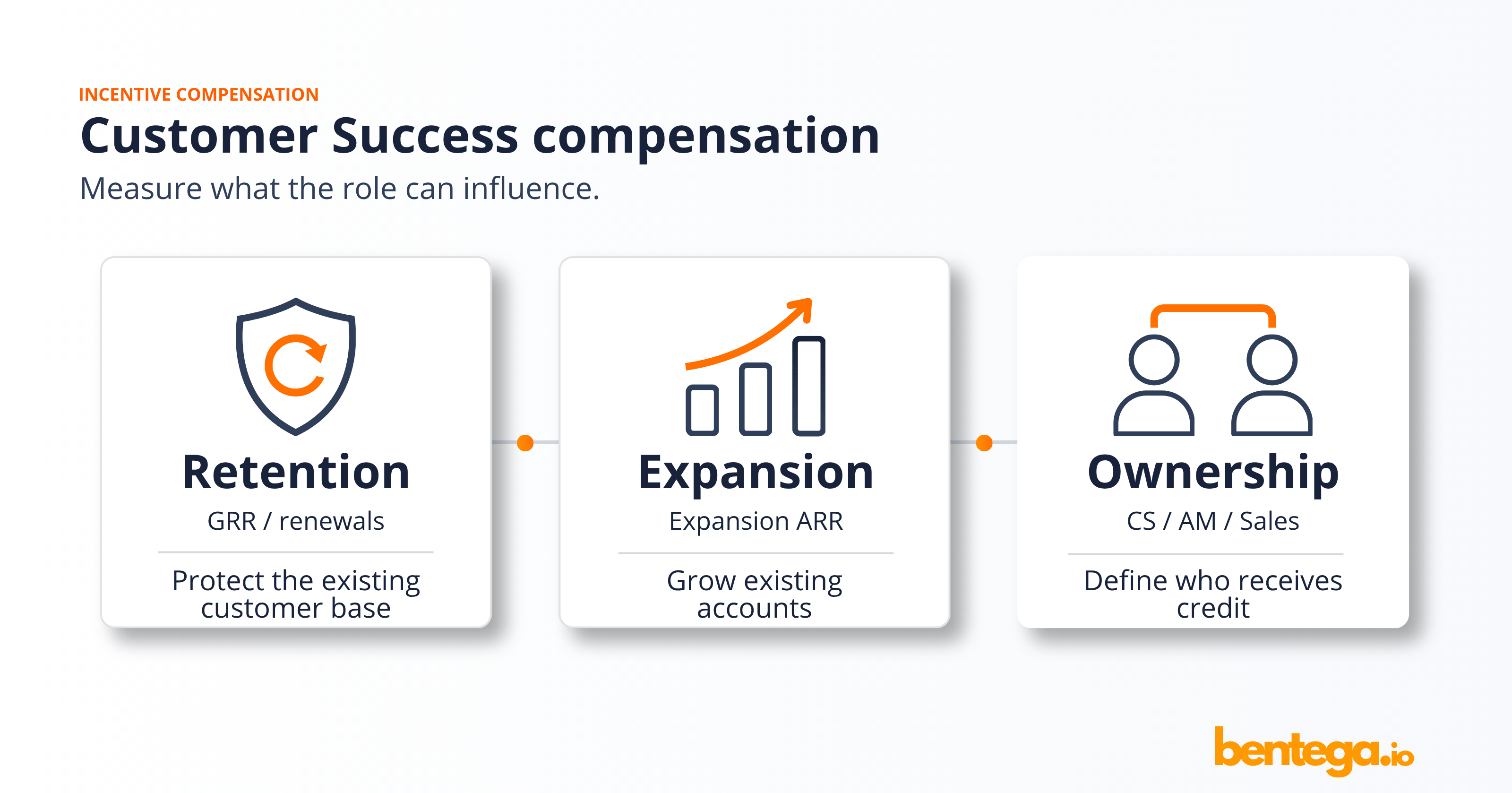 INCENTIVE COMPENSATION

Customer Success compensation

Measure what the role can influence.

Retention

GRR / renewals

Protect the existing customer base

Expansion

Expansion ARR

Grow existing accounts

Ownership

CS / AM / Sales

Define who receives credit

bentega.io